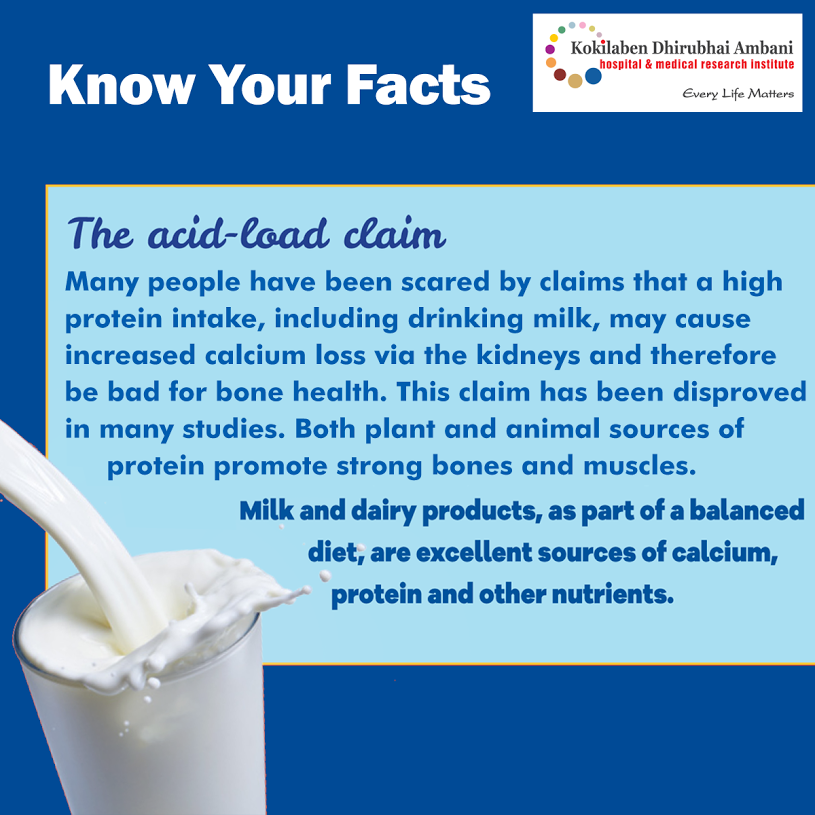 Know Your Facts

Kokilaben Dhirubhai Ambani
hospital & medical research institute
Every Life Matters

The acid-load claim

Many people have been scared by claims that a high protein intake, including drinking milk, may cause increased calcium loss via the kidneys and therefore be bad for bone health. This claim has been disproved in many studies. Both plant and animal sources of protein promote strong bones and muscles.

Milk and dairy products, as part of a balanced diet, are excellent sources of calcium, protein and other nutrients.